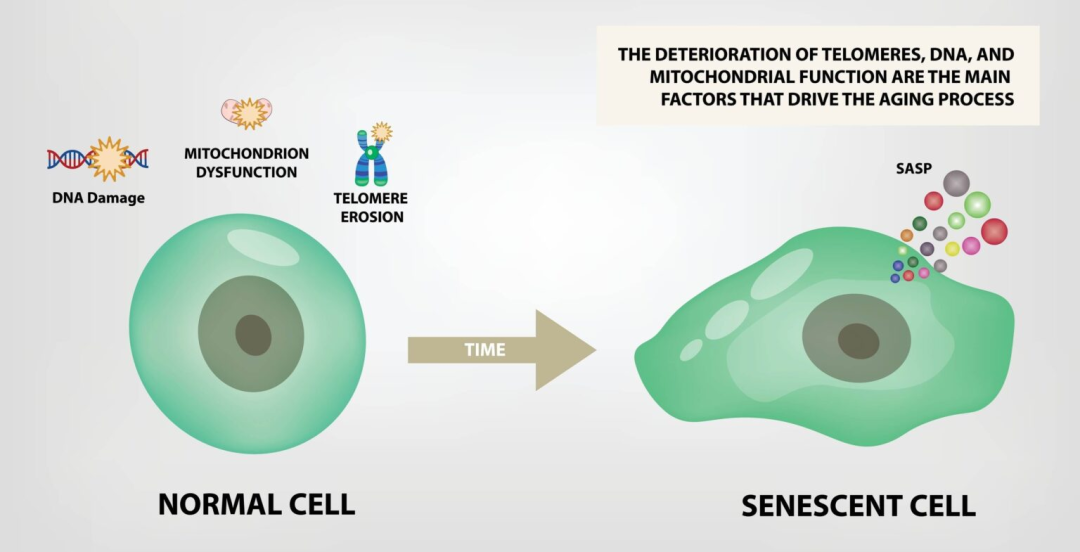 THE DETERIORATION OF TELOMERES, DNA, AND MITOCHONDRIAL FUNCTION ARE THE MAIN FACTORS THAT DRIVE THE AGING PROCESS

DNA Damage

MITOCHONDRION DYSFUNCTION

TELOMERE EROSION

SASP

TIME

NORMAL CELL

SENESCENT CELL